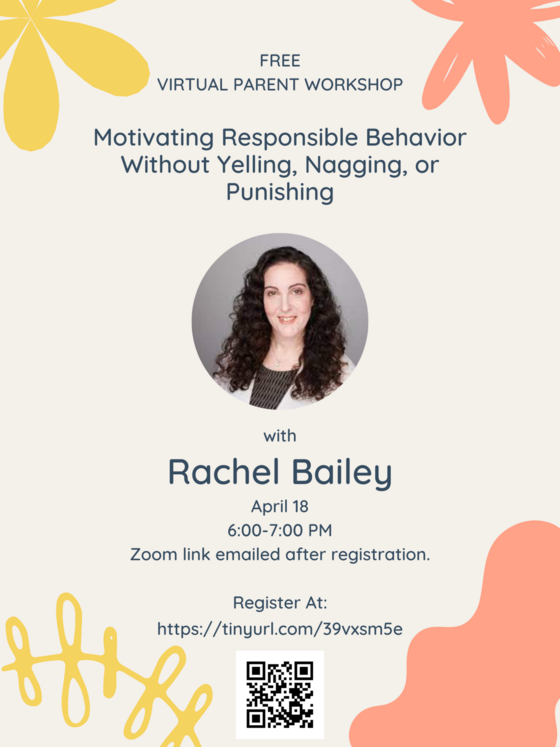 FREE
VIRTUAL PARENT WORKSHOP

Motivating Responsible Behavior Without Yelling, Nagging, or Punishing

with

Rachel Bailey

April 18
6:00-7:00 PM
Zoom link emailed after registration.

Register At:
https://tinyurl.com/39vxsm5e